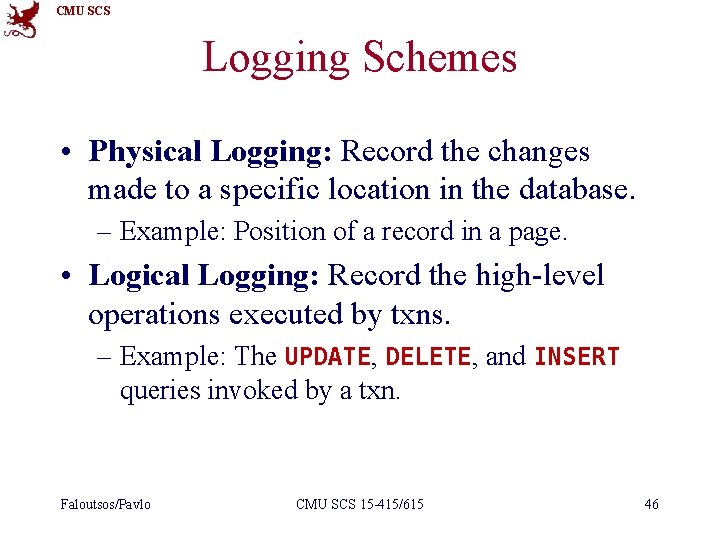 CMU SCS

Logging Schemes

• Physical Logging: Record the changes made to a specific location in the database.
– Example: Position of a record in a page.

• Logical Logging: Record the high-level operations executed by txns.
– Example: The UPDATE, DELETE, and INSERT queries invoked by a txn.

Faloutsos/Pavlo
CMU SCS 15-415/615
46